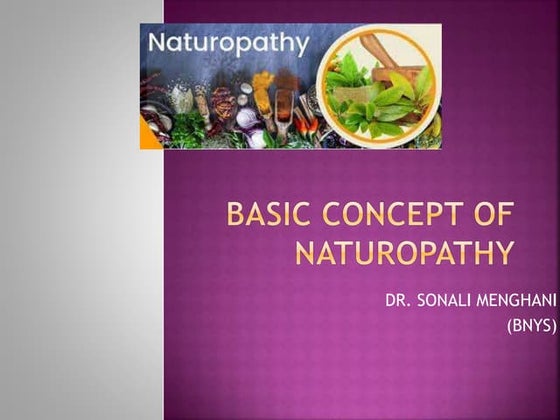 Naturopathy

BASIC CONCEPT OF NATUROPATHY

DR. SONALI MENGHANI
(BNYS)